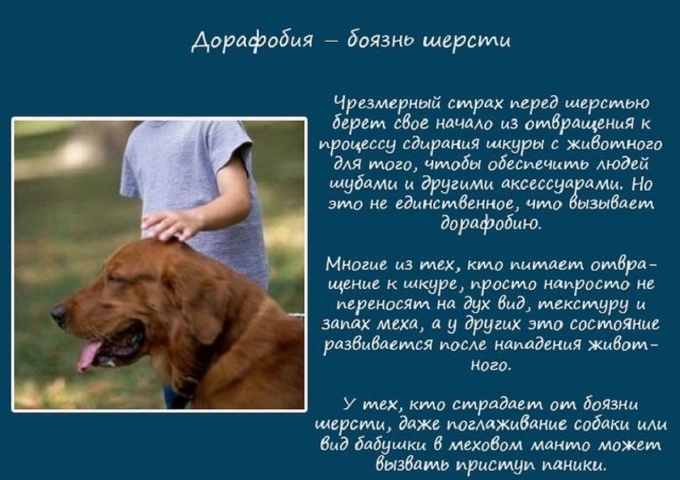 Дорафобия – боязнь шерсти

Чрезмерный страх перед шерстью берет свое начало из отвращения к процессу сдирания шкуры с животного для того, чтобы обеспечить людей шубами и другими аксессуарами. Но это не единственное, что вызывает дорафобию.

Многие из тех, кто питает отвращение к шкуре, просто напросто не переносят на дух вид, текстуру и запах меха, а у других это состояние развивается после нападения животного.

У тех, кто страдает от боязни шерсти, даже поглаживание собаки или вид бабушки в меховом манто может вызвать приступ паники.